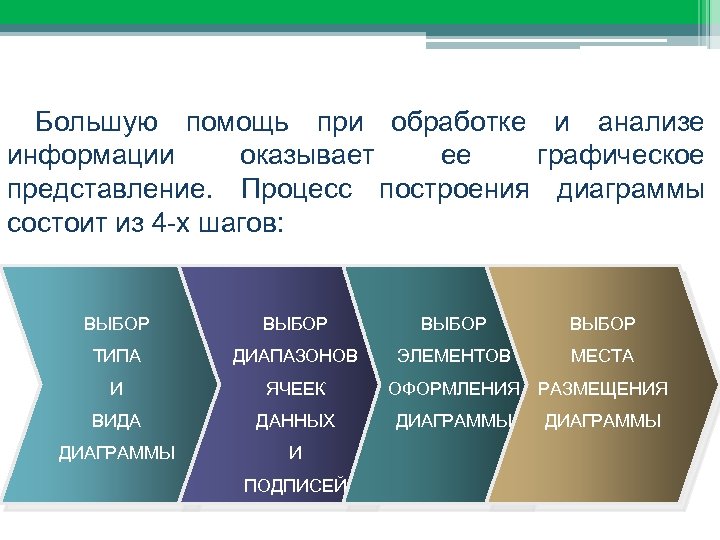 Большую помощь при обработке и анализе информации оказывает ее графическое представление. Процесс построения диаграммы состоит из 4-х шагов:

ВЫБОР ТИПА И ВИДА ДИАГРАММЫ

ВЫБОР ДИАПАЗОНОВ ЯЧЕЕК ДАННЫХ И ПОДПИСЕЙ

ВЫБОР ЭЛЕМЕНТОВ ОФОРМЛЕНИЯ ДИАГРАММЫ

ВЫБОР МЕСТА РАЗМЕЩЕНИЯ ДИАГРАММЫ